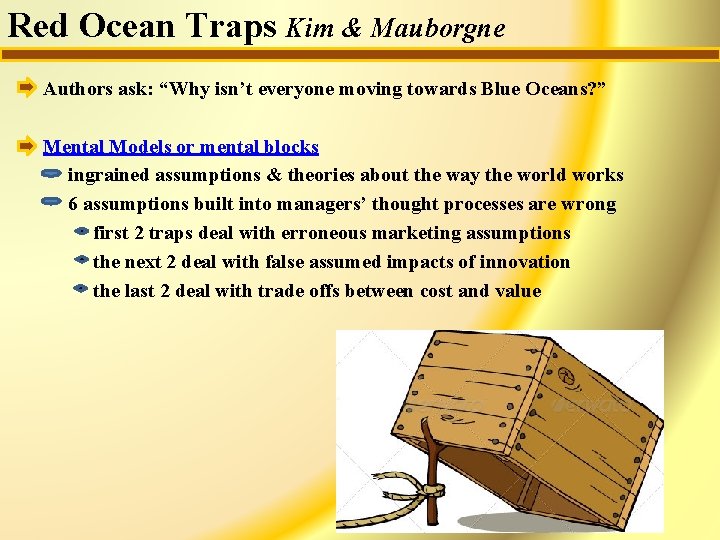 Red Ocean Traps Kim & Mauborgne

Authors ask: “Why isn’t everyone moving towards Blue Oceans?”

Mental Models or mental blocks

ingrained assumptions & theories about the way the world works

6 assumptions built into managers’ thought processes are wrong

first 2 traps deal with erroneous marketing assumptions

the next 2 deal with false assumed impacts of innovation

the last 2 deal with trade offs between cost and value